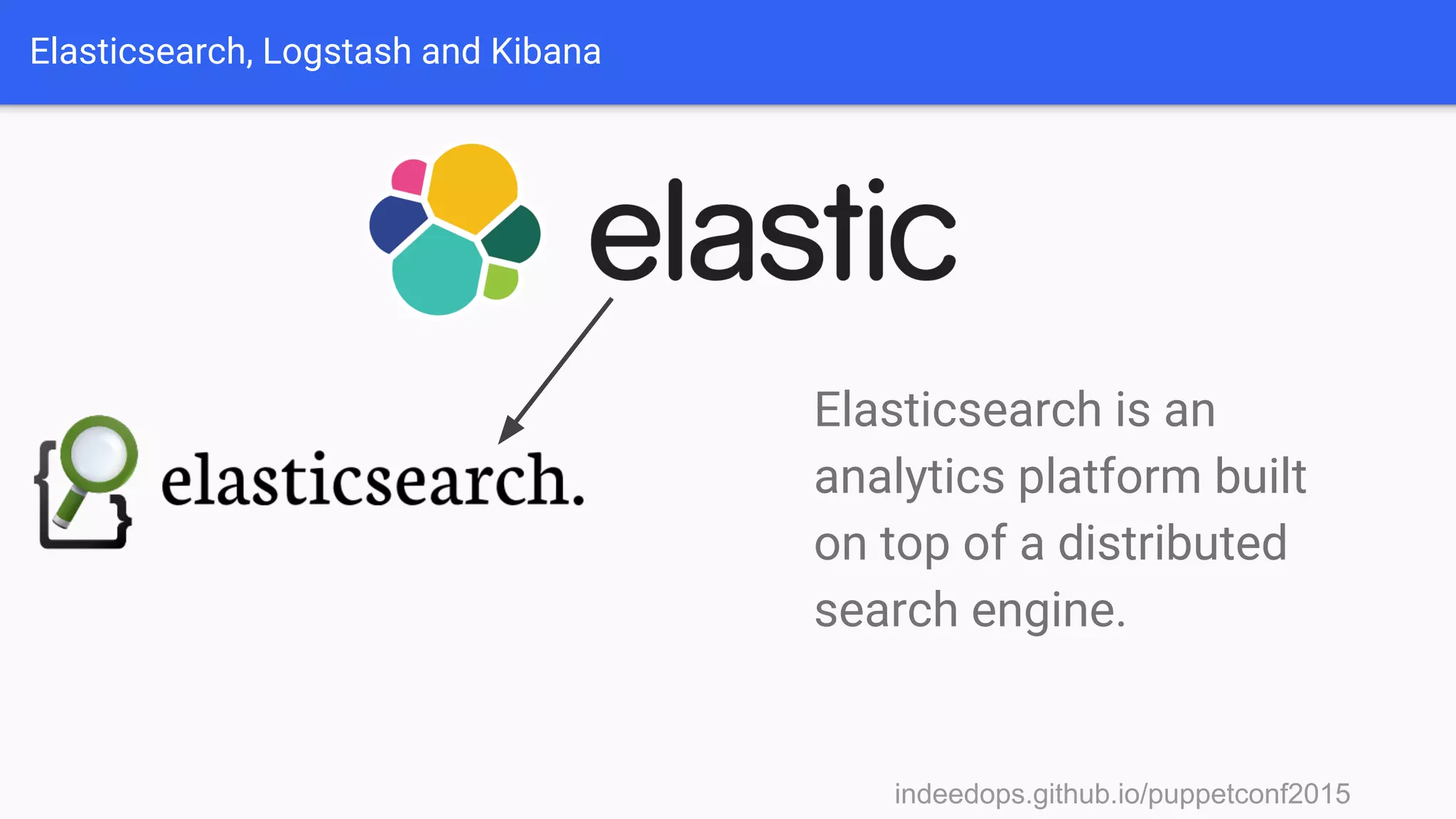 Elasticsearch, Logstash and Kibana

elastic

elasticsearch.

Elasticsearch is an analytics platform built on top of a distributed search engine.

indeedops.github.io/puppetconf2015